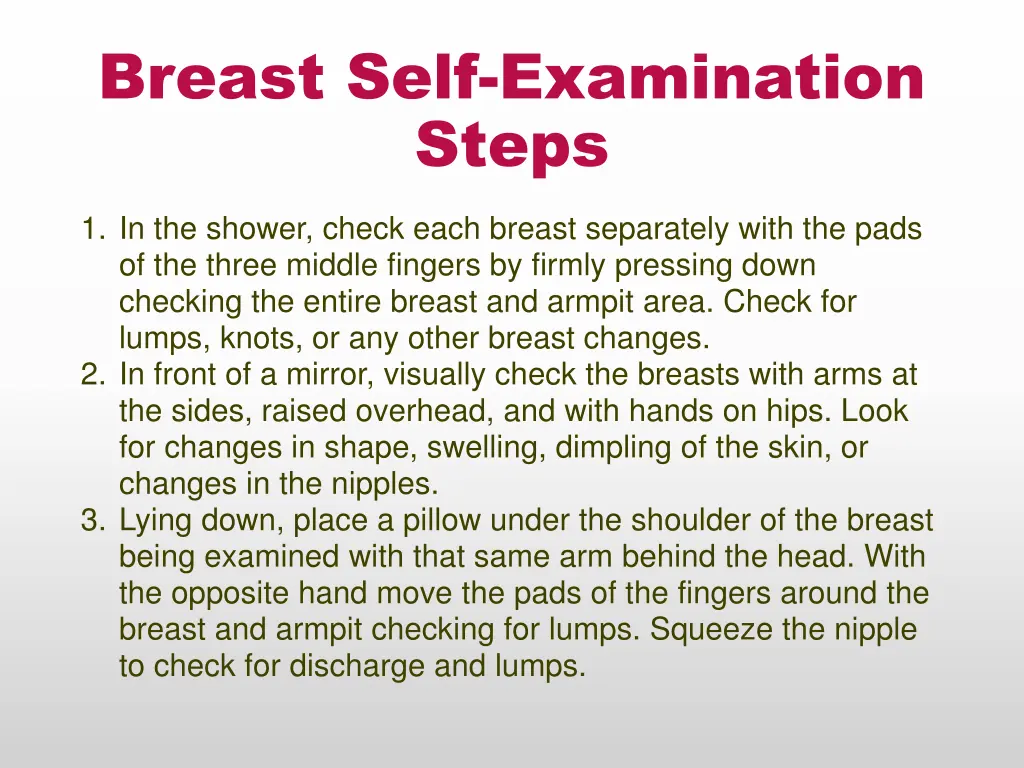 Breast Self-Examination Steps

1. In the shower, check each breast separately with the pads of the three middle fingers by firmly pressing down checking the entire breast and armpit area. Check for lumps, knots, or any other breast changes.
2. In front of a mirror, visually check the breasts with arms at the sides, raised overhead, and with hands on hips. Look for changes in shape, swelling, dimpling of the skin, or changes in the nipples.
3. Lying down, place a pillow under the shoulder of the breast being examined with that same arm behind the head. With the opposite hand move the pads of the fingers around the breast and armpit checking for lumps. Squeeze the nipple to check for discharge and lumps.